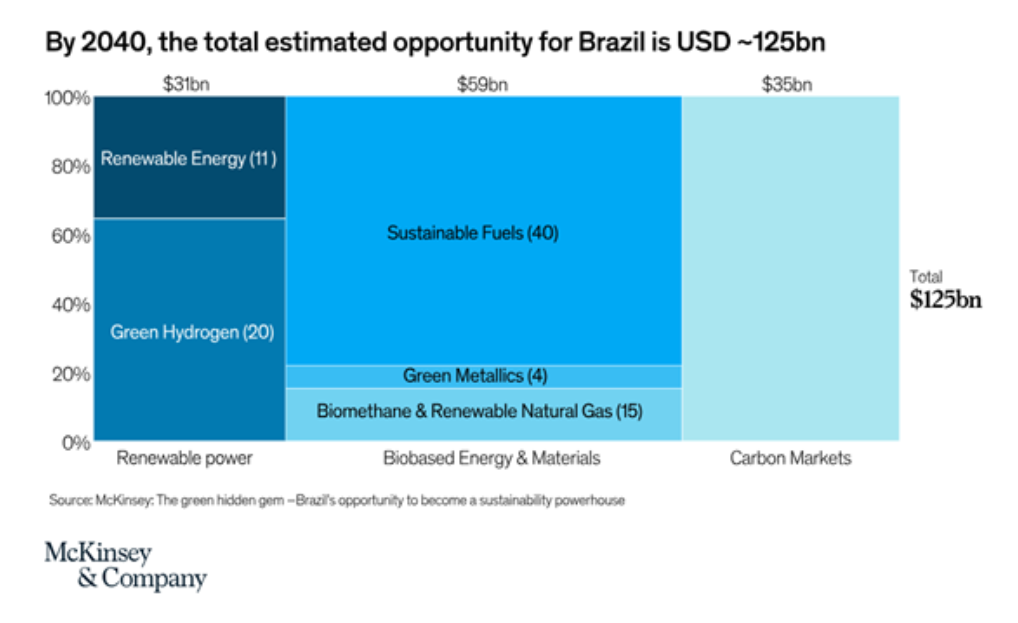 By 2040, the total estimated opportunity for Brazil is USD ~125bn

$31bn
$59bn
$35bn

100%
80%
60%
40%
20%
0%

Renewable Energy (11)
Green Hydrogen (20)
Sustainable Fuels (40)
Green Metallics (4)
Biomethane & Renewable Natural Gas (15)

Total
$125bn

Renewable power
Biobased Energy & Materials
Carbon Markets

Source: McKinsey: The green hidden gem –Brazil's opportunity to become a sustainability powerhouse

McKinsey
& Company